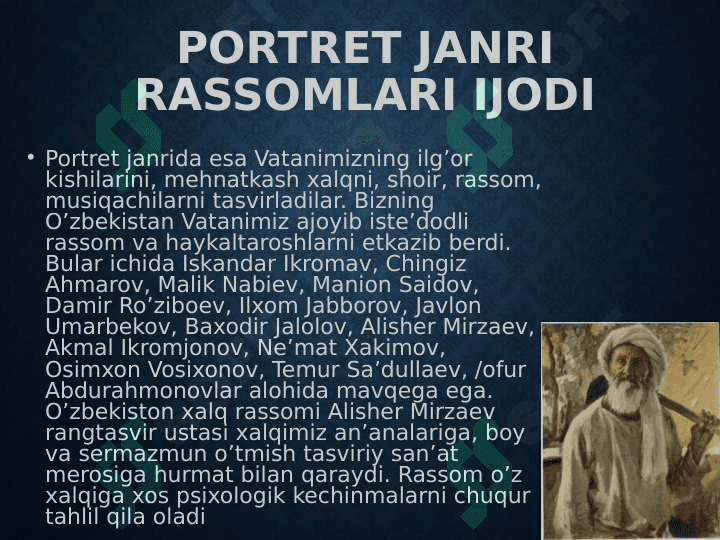 PORTRET JANRI RASSOMLARI IJODI

• Portret janrida esa Vatanimizning ilg’or kishilarini, mehnatkash xalqni, shoir, rassom, musiqachilarni tasvirladilar. Bizning O’zbekistan Vatanimiz ajoyib iste’dodli rassom va haykaltaroshlarni etkazib berdi. Bular ichida Iskandar Ikromav, Chingiz Ahmarov, Malik Nabiev, Manion Saidov, Damir Ro’ziboev, Ilxom Jabborov, Javlon Umarbekov, Baxodir Jalolov, Alisher Mirzaev, Akmal Ikromjonov, Ne’mat Xakimov, Osimxon Vosixonov, Temur Sa’dullaev, /ofur Abdurahmonovlar alohida mavqega ega. O’zbekiston xalq rassomi Alisher Mirzaev rangtasvir ustasi xalqimiz an’analariga, boy va sermazmun o’tmish tasviriy san’at merosiga hurmat bilan qaraydi. Rassom o’z xalqiga xos psixologik kechinmalarni chuqur tahlil qila oladi